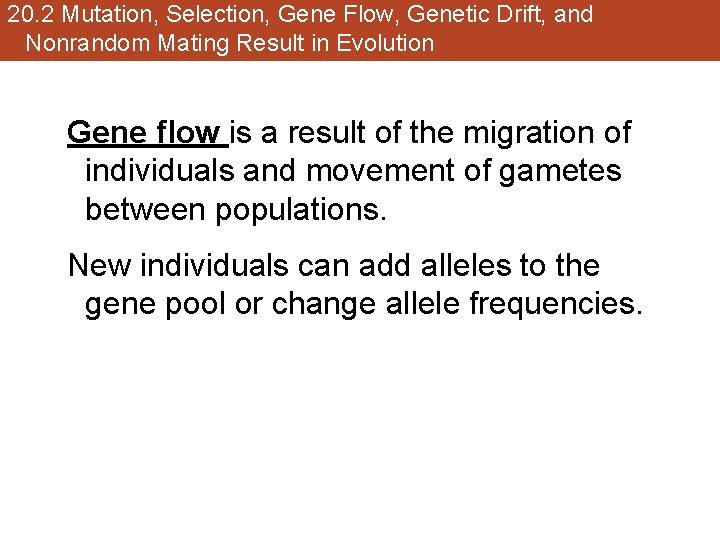 20.2 Mutation, Selection, Gene Flow, Genetic Drift, and Nonrandom Mating Result in Evolution

Gene flow is a result of the migration of individuals and movement of gametes between populations.

New individuals can add alleles to the gene pool or change allele frequencies.